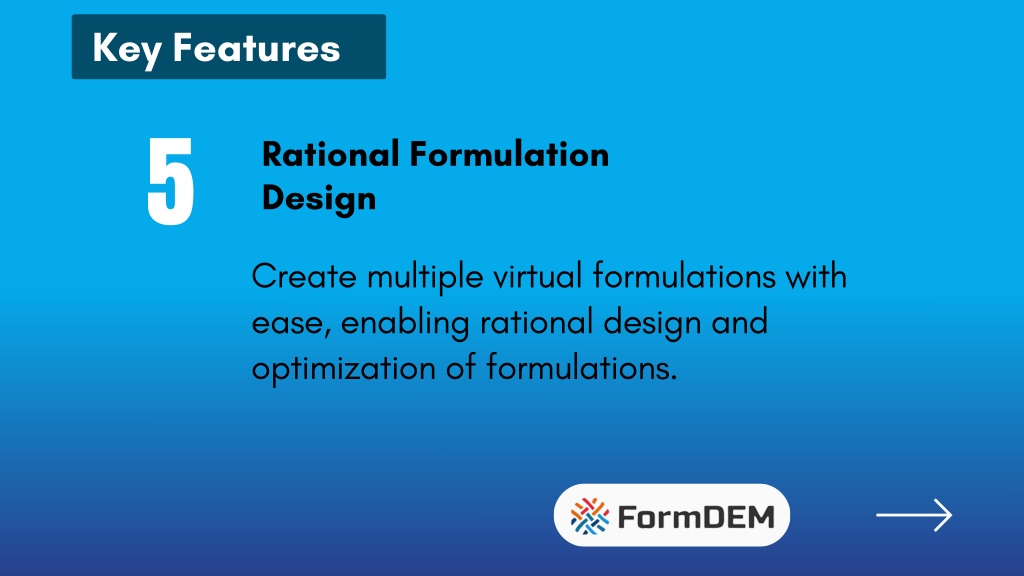 Key Features

5

Rational Formulation Design

Create multiple virtual formulations with ease, enabling rational design and optimization of formulations.

FormDEM